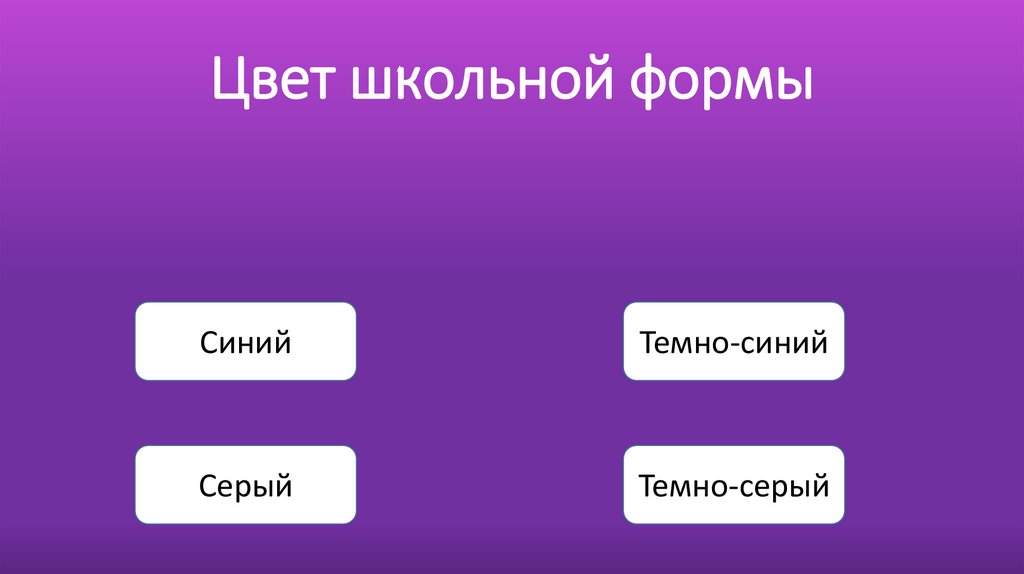 Цвет школьной формы

Синий

Темно-синий

Серый

Темно-серый